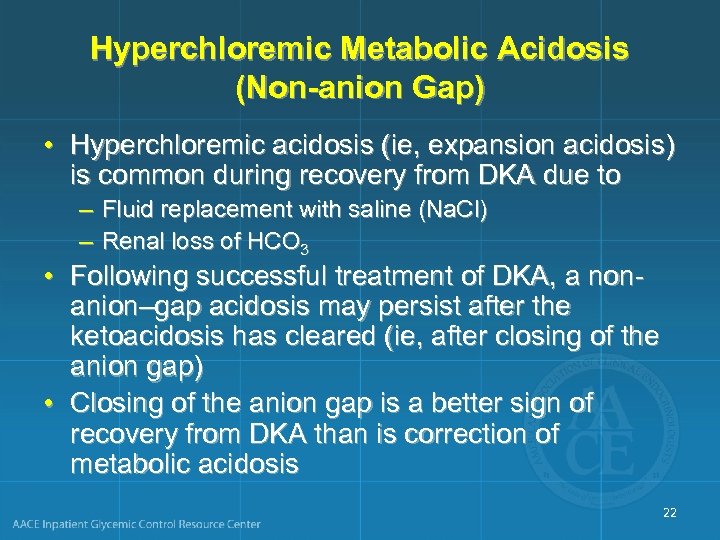 Hyperchloremic Metabolic Acidosis (Non-anion Gap)

• Hyperchloremic acidosis (ie, expansion acidosis) is common during recovery from DKA due to
– Fluid replacement with saline (NaCl)
– Renal loss of $HCO_3$

• Following successful treatment of DKA, a non-anion–gap acidosis may persist after the ketoacidosis has cleared (ie, after closing of the anion gap)

• Closing of the anion gap is a better sign of recovery from DKA than is correction of metabolic acidosis

AACE

22

AACE Inpatient Glycemic Control Resource Center